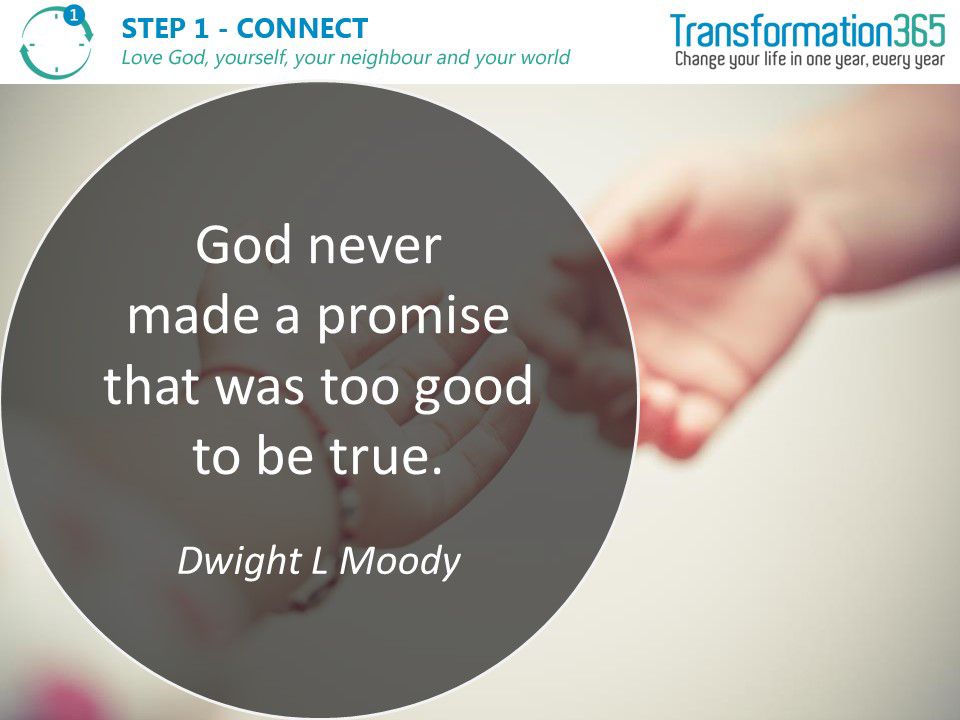 1

STEP 1 - CONNECT
Love God, yourself, your neighbour and your world

Transformation365
Change your life in one year, every year

God never made a promise that was too good to be true.

Dwight L Moody